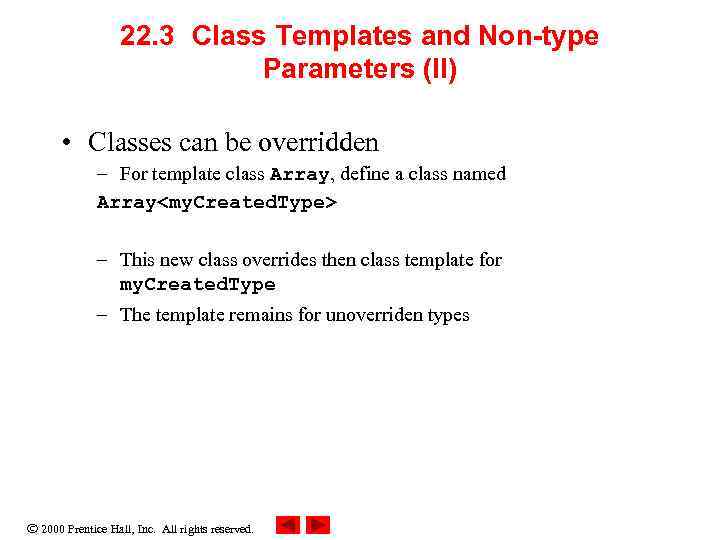 22.3 Class Templates and Non-type Parameters (II)

• Classes can be overridden
– For template class Array, define a class named Array<myCreatedType>

– This new class overrides then class template for myCreatedType
– The template remains for unoverriden types

© 2000 Prentice Hall, Inc. All rights reserved.